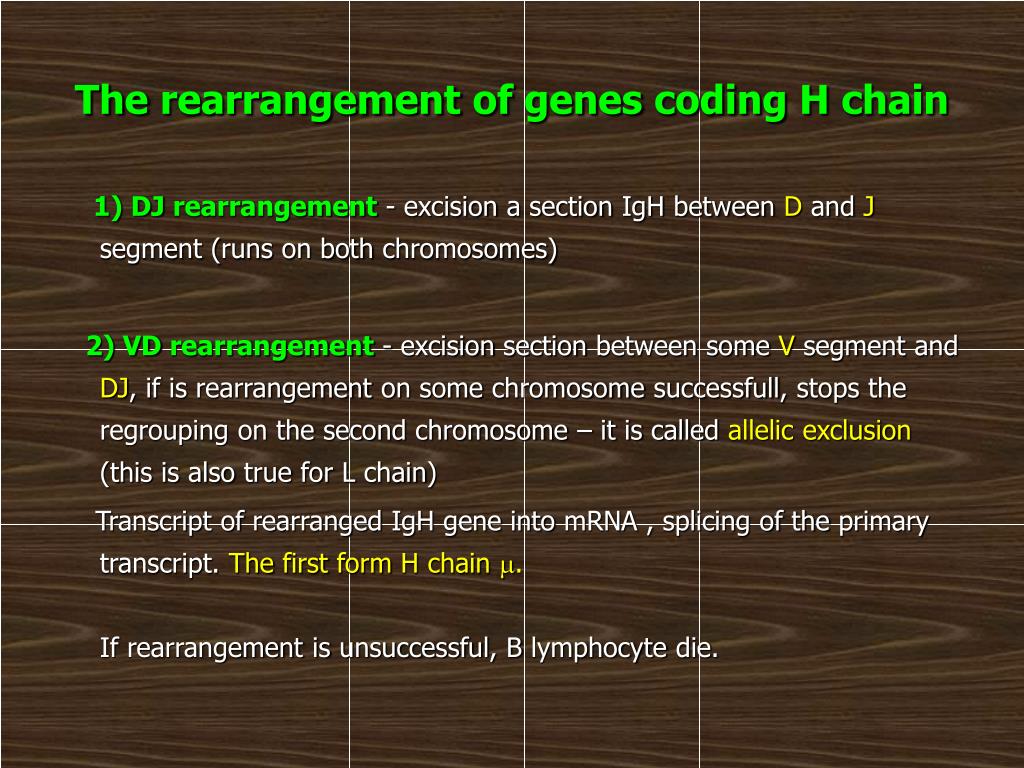 The rearrangement of genes coding H chain

1) DJ rearrangement - excision a section IgH between D and J segment (runs on both chromosomes)

2) VD rearrangement - excision section between some V segment and DJ, if is rearrangement on some chromosome successfull, stops the regrouping on the second chromosome – it is called allelic exclusion (this is also true for L chain)

Transcript of rearranged IgH gene into mRNA , splicing of the primary transcript. The first form H chain $\mu$.

If rearrangement is unsuccessful, B lymphocyte die.